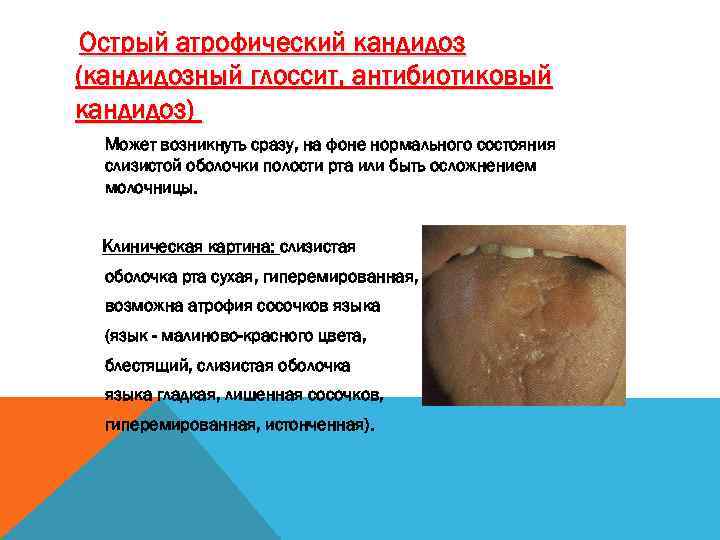 Острый атрофический кандидоз (кандидозный глоссит, антибиотиковый кандидоз)

Может возникнуть сразу, на фоне нормального состояния слизистой оболочки полости рта или быть осложнением молочницы.

Клиническая картина: слизистая оболочка рта сухая, гиперемированная, возможна атрофия сосочков языка (язык - малиново-красного цвета, блестящий, слизистая оболочка языка гладкая, лишенная сосочков, гиперемированная, истонченная).